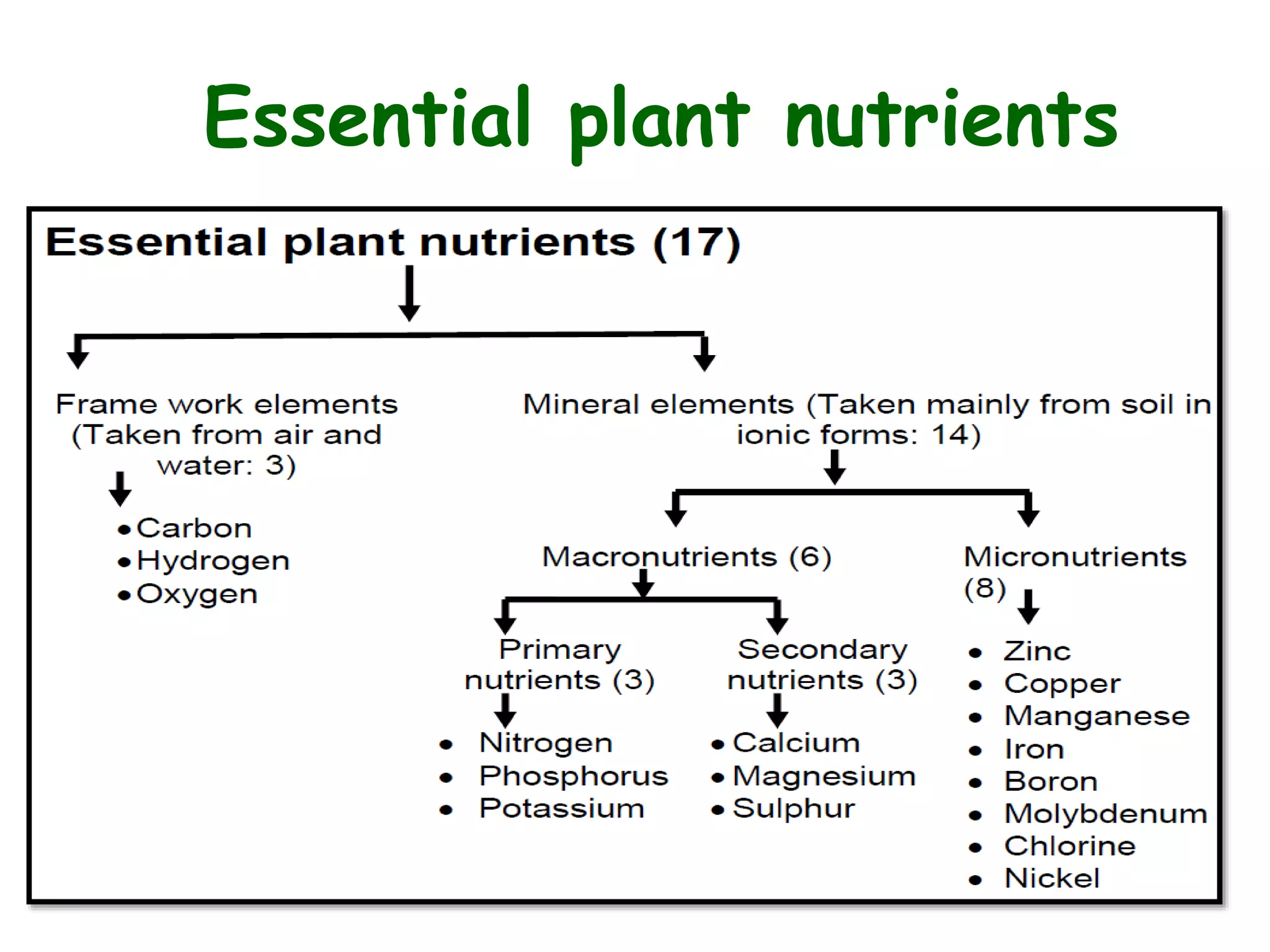 Essential plant nutrients

Essential plant nutrients (17)

Frame work elements (Taken from air and water: 3)

• Carbon
• Hydrogen
• Oxygen

Mineral elements (Taken mainly from soil in ionic forms: 14)

Macronutrients (6)

Primary nutrients (3)

• Nitrogen
• Phosphorus
• Potassium

Secondary nutrients (3)

• Calcium
• Magnesium
• Sulphur

Micronutrients (8)

• Zinc
• Copper
• Manganese
• Iron
• Boron
• Molybdenum
• Chlorine
• Nickel